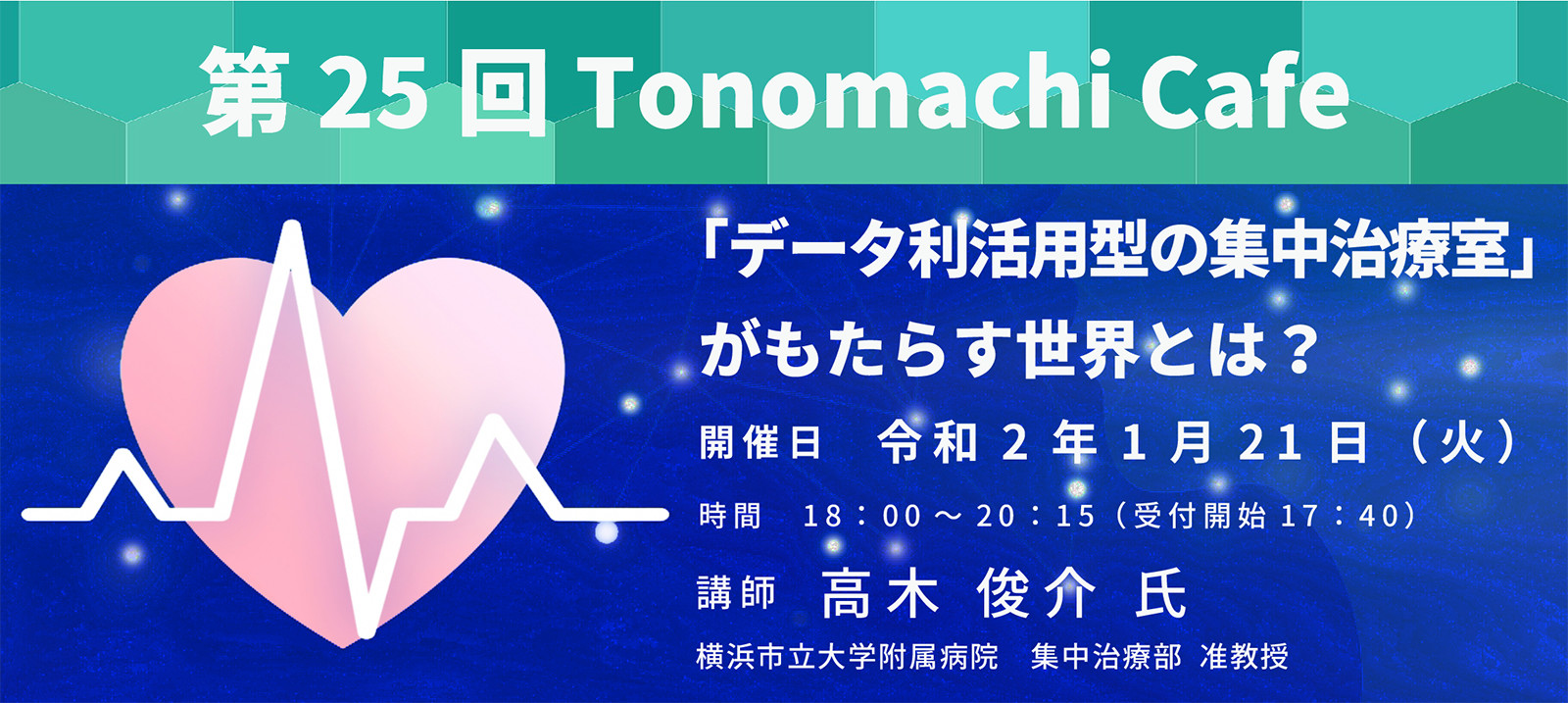 第 25 回 Tonomachi Cafe

「データ利活用型の集中治療室」がもたらす世界とは？

開催日　令和 2 年 1 月 21 日（火）

時間　18：00 ～ 20：15（受付開始 17：40）

講師　高木 俊介 氏

横浜市立大学附属病院　集中治療部 准教授